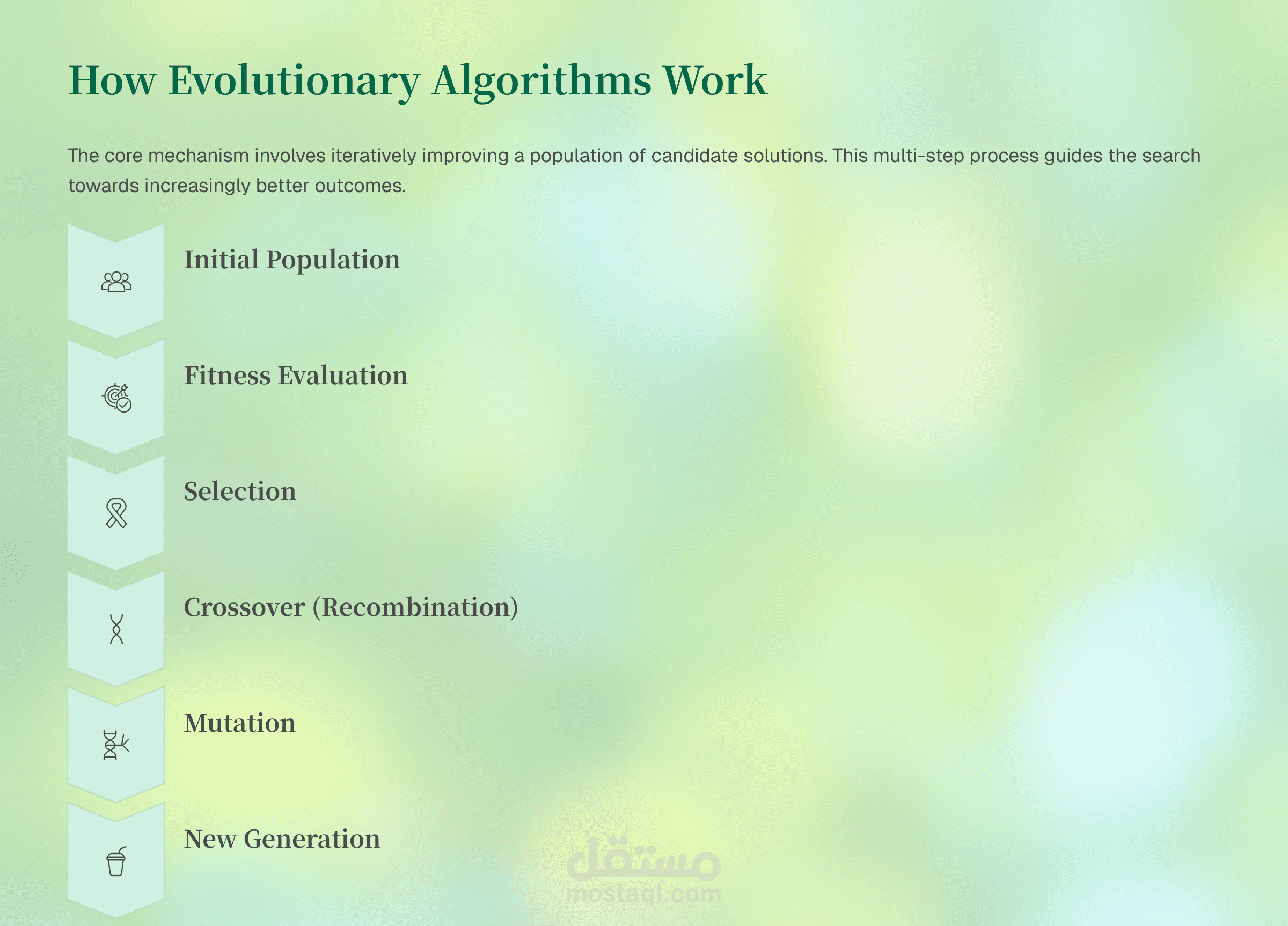 How Evolutionary Algorithms Work

The core mechanism involves iteratively improving a population of candidate solutions. This multi-step process guides the search towards increasingly better outcomes.

Initial Population

Fitness Evaluation

Selection

Crossover (Recombination)

Mutation

New Generation

مستقل
mostaql.com